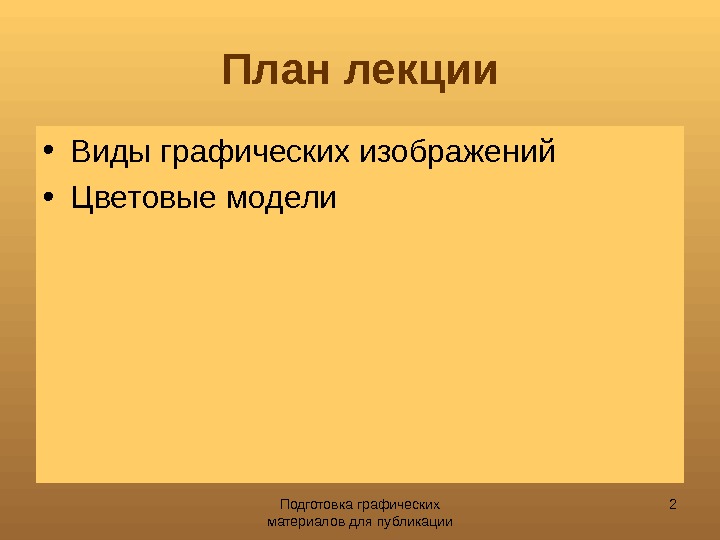 План лекции

• Виды графических изображений
• Цветовые модели

Подготовка графических материалов для публикации

2